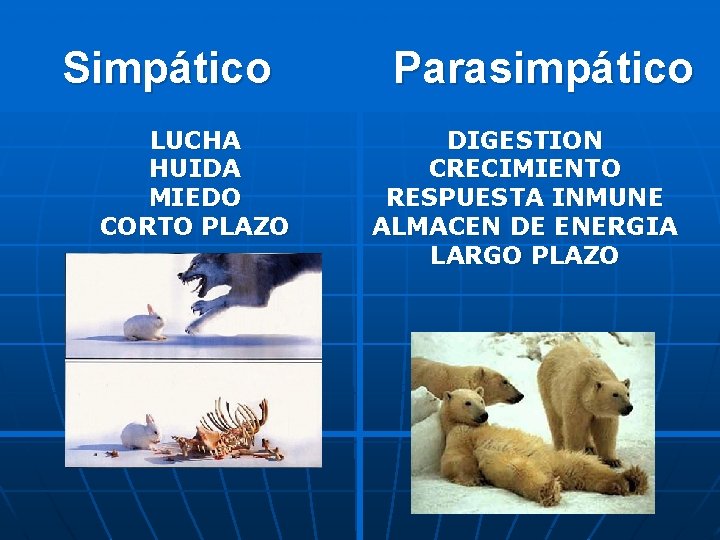 Simpático

LUCHA
HUIDA
MIEDO
CORTO PLAZO

Parasimpático

DIGESTION
CRECIMIENTO
RESPUESTA INMUNE
ALMACEN DE ENERGIA
LARGO PLAZO